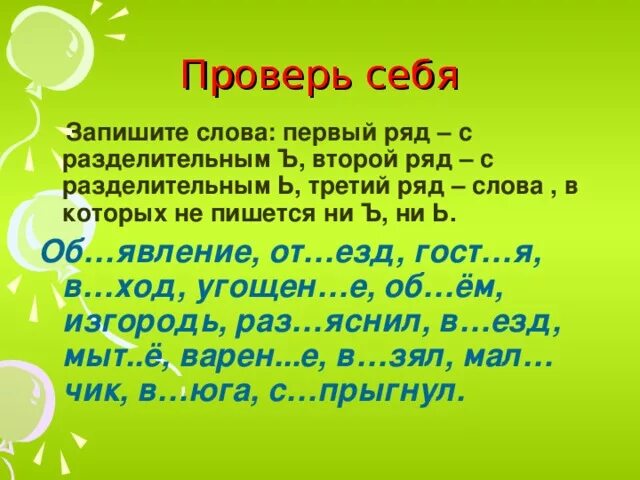 Проверь себя

Запишите слова: первый ряд – с разделительным Ъ, второй ряд – с разделительным Ь, третий ряд – слова , в которых не пишется ни Ъ, ни Ь.

Об…явление, от…езд, гост…я, в…ход, угощен…е, об…ём, изгородь, раз…яснил, в…езд, мыт..ё, варен...е, в…зял, мал…чик, в…юга, с…прыгнул.